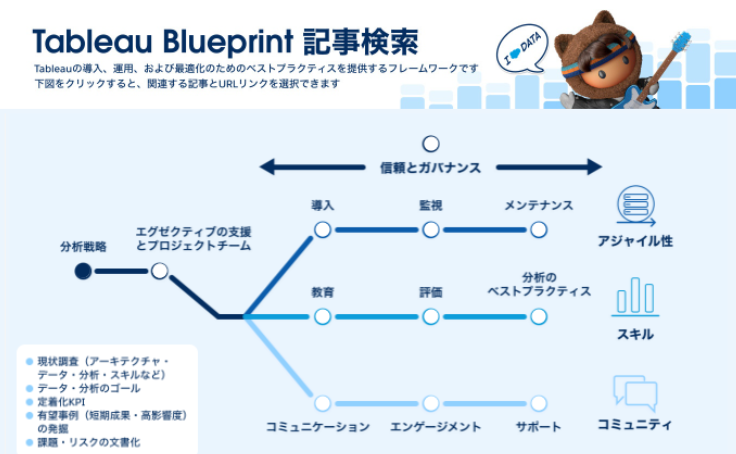 Tableau Blueprint 記事検索

Tableauの導入、運用、および最適化のためのベストプラクティスを提供するフレームワークです
下図をクリックすると、関連する記事とURLリンクを選択できます

I DATA

信頼とガバナンス

分析戦略

エグゼクティブの支援とプロジェクトチーム

導入

監視

メンテナンス

アジャイル性

教育

評価

分析のベストプラクティス

スキル

コミュニケーション

エンゲージメント

サポート

コミュニティ

現状調査（アーキテクチャ・データ・分析・スキルなど）
データ・分析のゴール
定着化KPI
有望事例（短期成果・高影響度）の発掘
課題・リスクの文書化